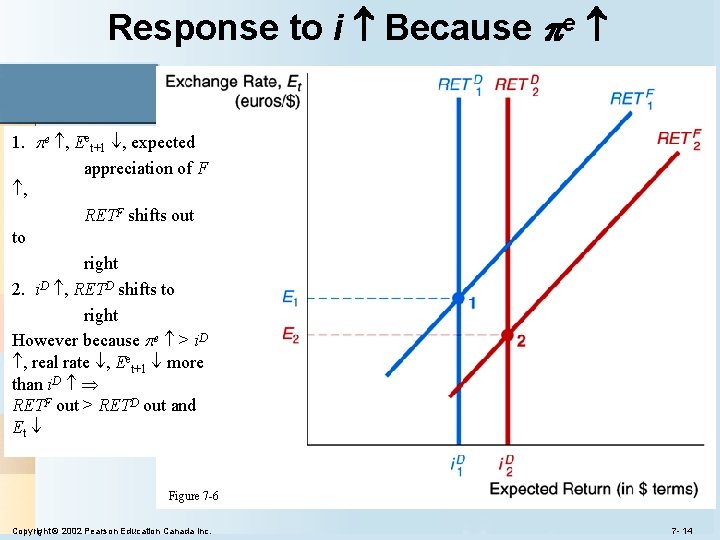 Response to $i \uparrow$ Because $\pi^e \uparrow$

1. $\pi^e \uparrow$, $E^e_{t+1} \downarrow$, expected appreciation of $F$ $\uparrow$, $RET^F$ shifts out to right
2. $i^D \uparrow$, $RET^D$ shifts to right
However because $\pi^e \uparrow > i^D \uparrow$, real rate $\downarrow$, $E^e_{t+1} \downarrow$ more than $i^D \uparrow \Rightarrow$ $RET^F$ out > $RET^D$ out and $E_t \downarrow$

Exchange Rate, $E_t$ (euros/\$)

$RET^D_1$ $RET^D_2$ $RET^F_1$ $RET^F_2$

$E_1$
$E_2$
1
2

$i^D_1$ $i^D_2$

Expected Return (in \$ terms)

Figure 7-6

Copyright© 2002 Pearson Education Canada Inc.

7- 14